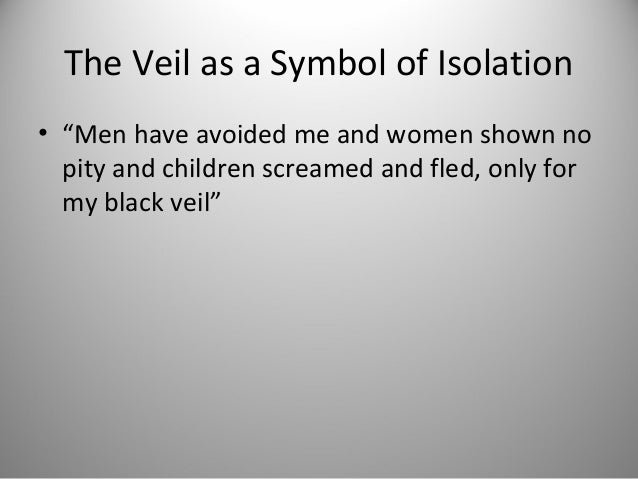 The Veil as a Symbol of Isolation

• “Men have avoided me and women shown no pity and children screamed and fled, only for my black veil”